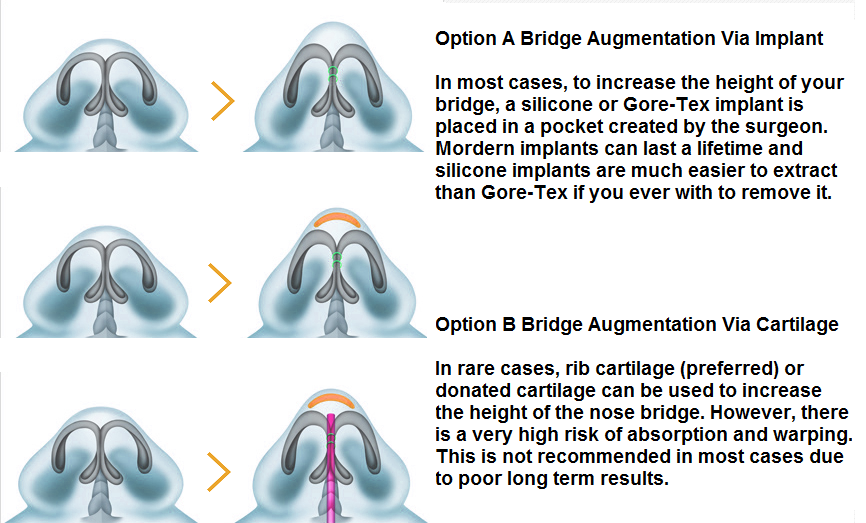 Option A Bridge Augmentation Via Implant

In most cases, to increase the height of your bridge, a silicone or Gore-Tex implant is placed in a pocket created by the surgeon. Mordern implants can last a lifetime and silicone implants are much easier to extract than Gore-Tex if you ever with to remove it.

Option B Bridge Augmentation Via Cartilage

In rare cases, rib cartilage (preferred) or donated cartilage can be used to increase the height of the nose bridge. However, there is a very high risk of absorption and warping. This is not recommended in most cases due to poor long term results.